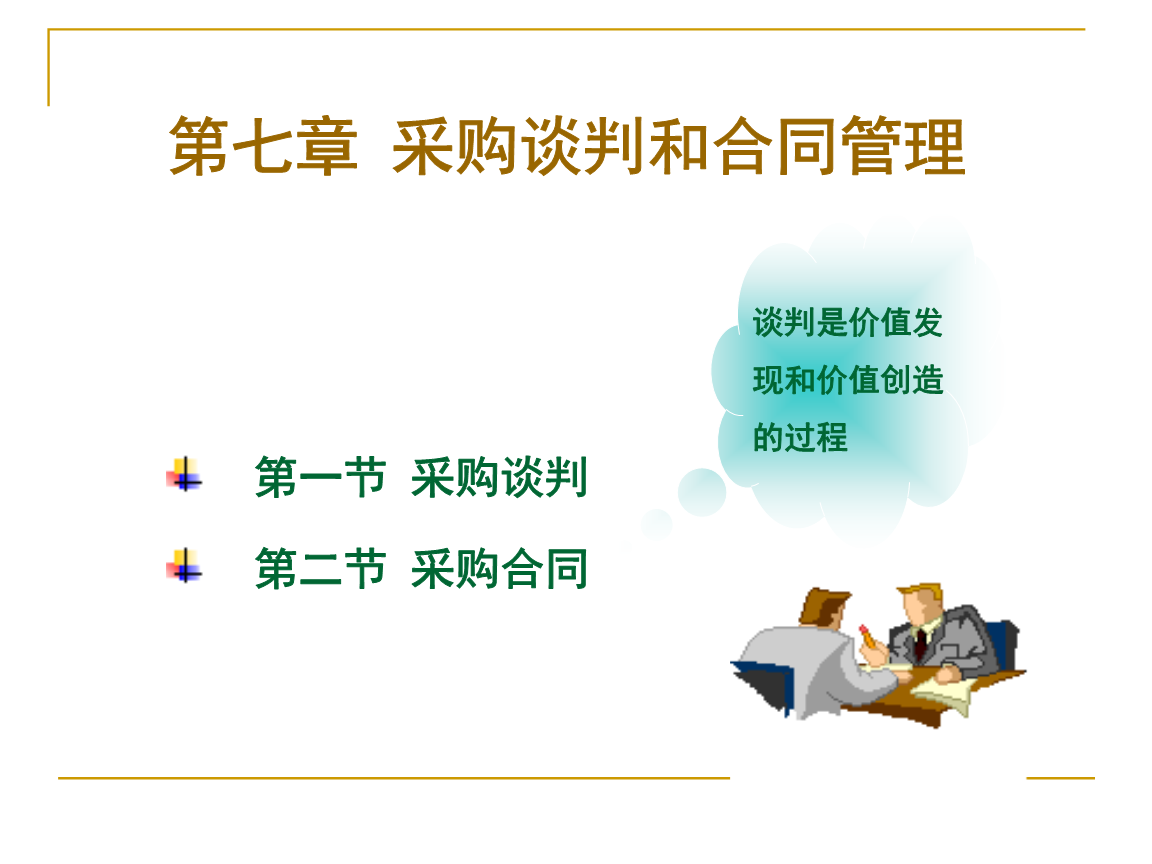 第七章  采购谈判和合同管理

谈判是价值发现和价值创造的过程

第一节  采购谈判

第二节  采购合同